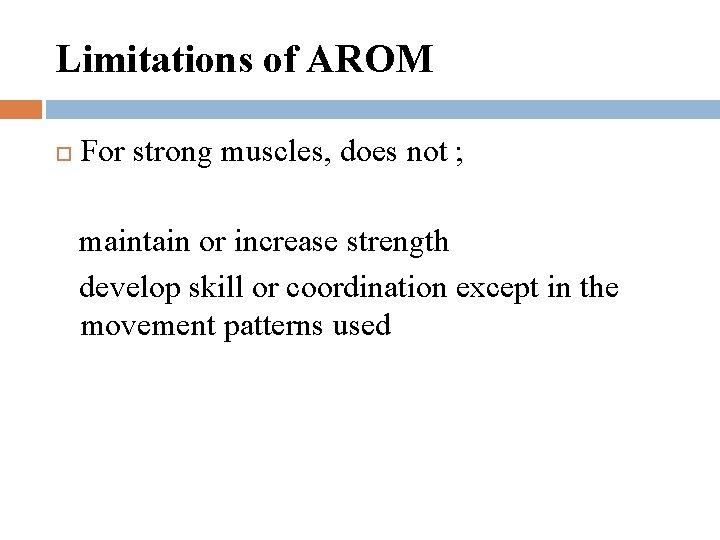 Limitations of AROM

For strong muscles, does not ;

maintain or increase strength

develop skill or coordination except in the movement patterns used